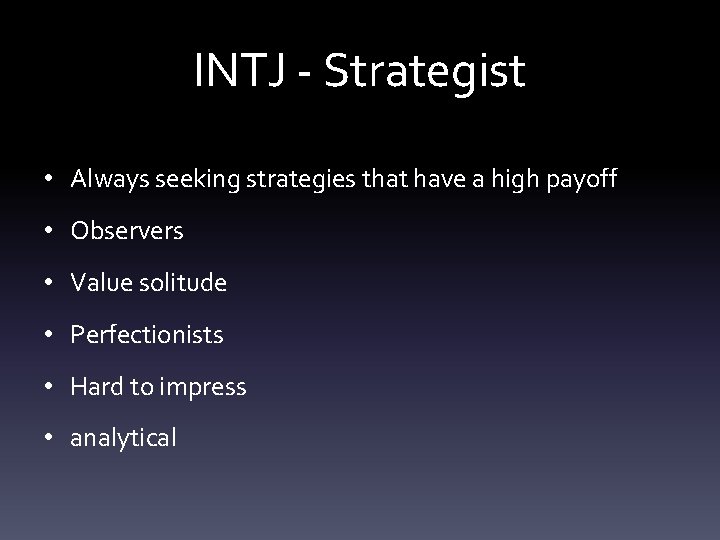 INTJ - Strategist

• Always seeking strategies that have a high payoff
• Observers
• Value solitude
• Perfectionists
• Hard to impress
• analytical